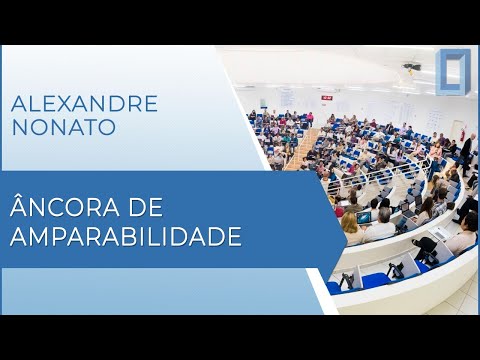 ALEXANDRE NONATO

ÂNCORA DE AMPARABILIDADE